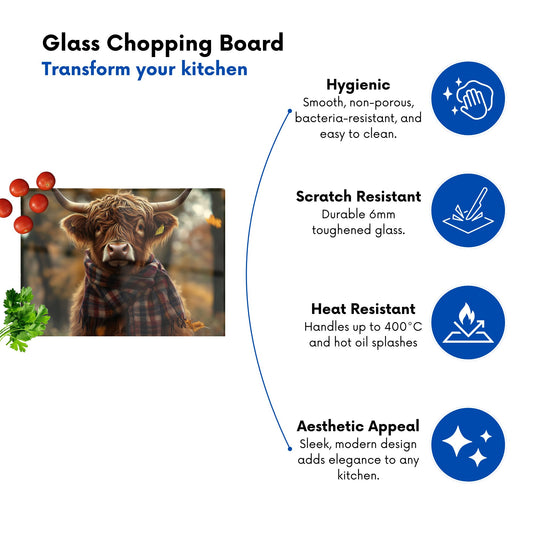 Glass Chopping Board
Transform your kitchen

Hygienic
Smooth, non-porous, bacteria-resistant, and easy to clean.

Scratch Resistant
Durable 6mm toughened glass.

Heat Resistant
Handles up to 400°C and hot oil splashes

Aesthetic Appeal
Sleek, modern design adds elegance to any kitchen.